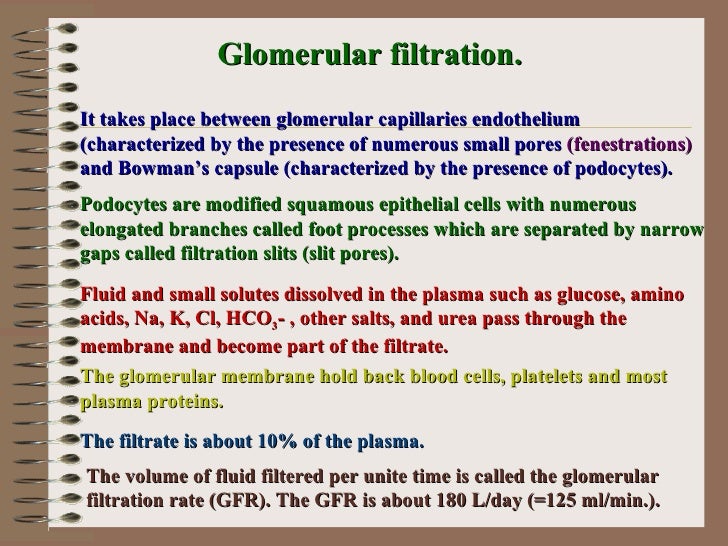 Glomerular filtration.

It takes place between glomerular capillaries endothelium (characterized by the presence of numerous small pores (fenestrations) and Bowman's capsule (characterized by the presence of podocytes).

Podocytes are modified squamous epithelial cells with numerous elongated branches called foot processes which are separated by narrow gaps called filtration slits (slit pores).

Fluid and small solutes dissolved in the plasma such as glucose, amino acids, Na, K, Cl, $HCO_3$- , other salts, and urea pass through the membrane and become part of the filtrate.

The glomerular membrane hold back blood cells, platelets and most plasma proteins.

The filtrate is about 10% of the plasma.

The volume of fluid filtered per unite time is called the glomerular filtration rate (GFR). The GFR is about 180 L/day (=125 ml/min.).